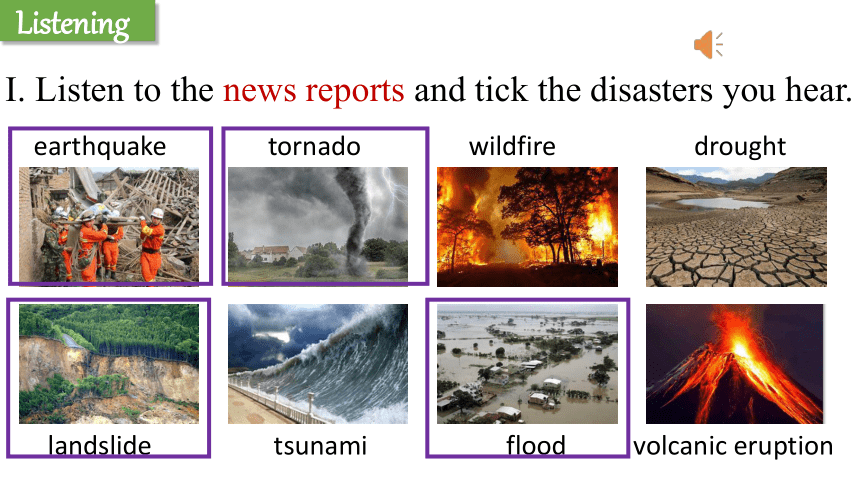 Listening

I. Listen to the news reports and tick the disasters you hear.

earthquake

tornado

wildfire

drought

landslide

tsunami

flood

volcanic eruption